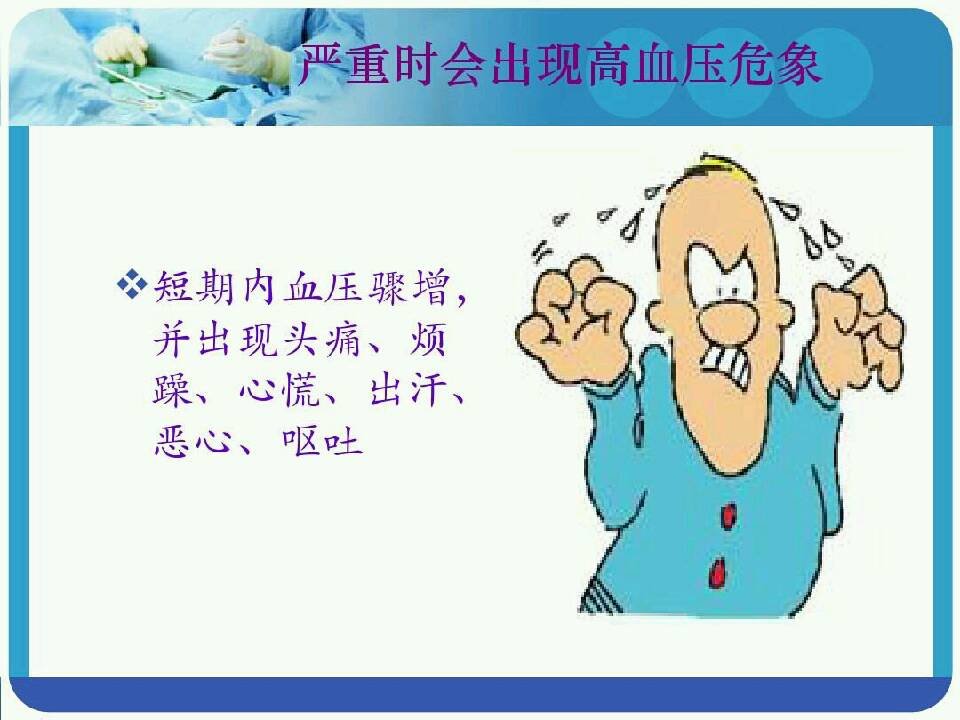 严重时会出现高血压危象

❖短期内血压骤增，并出现头痛、烦躁、心慌、出汗、恶心、呕吐